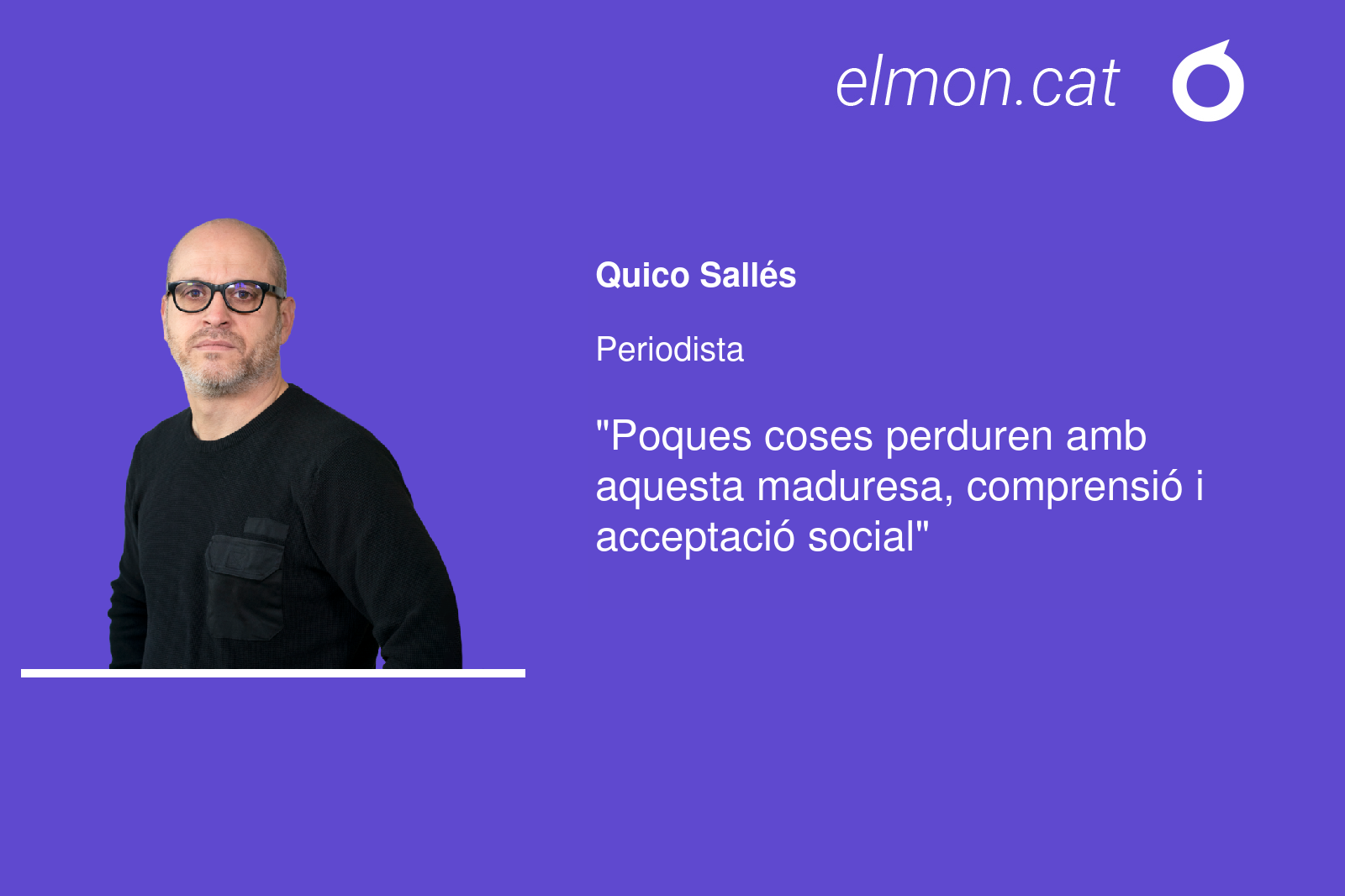 elmon.cat

Quico Sallés

Periodista

"Poques coses perduren amb aquesta maduresa, comprensió i acceptació social"